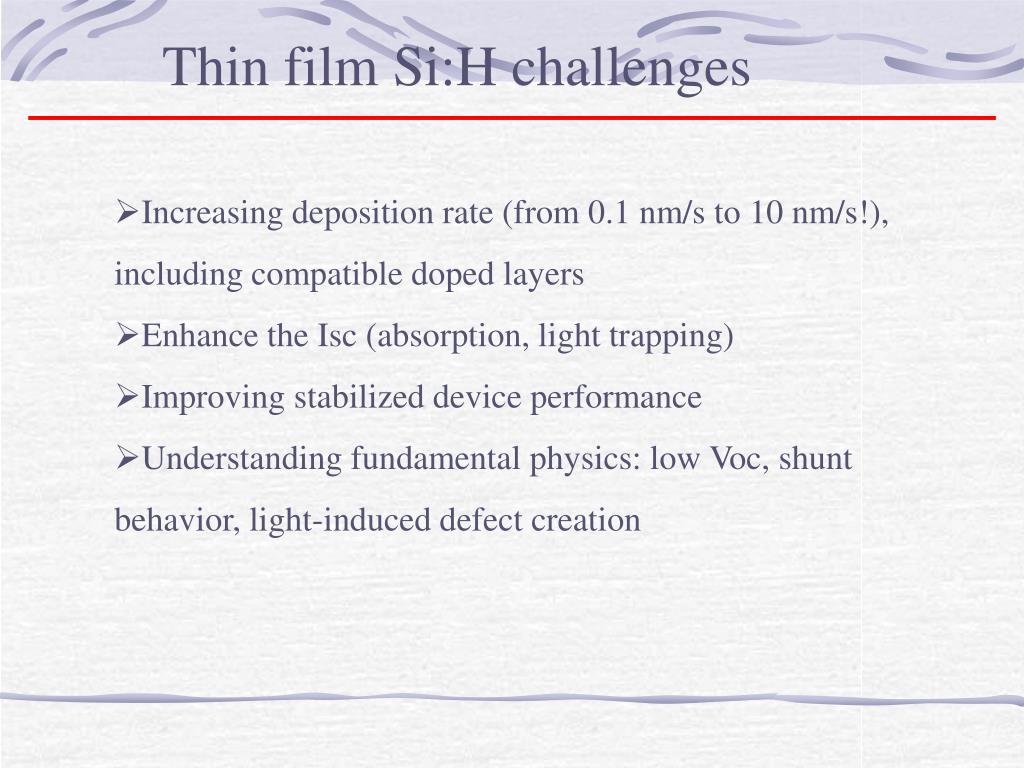 Thin film Si:H challenges

➢Increasing deposition rate (from 0.1 nm/s to 10 nm/s!), including compatible doped layers

➢Enhance the Isc (absorption, light trapping)

➢Improving stabilized device performance

➢Understanding fundamental physics: low Voc, shunt behavior, light-induced defect creation